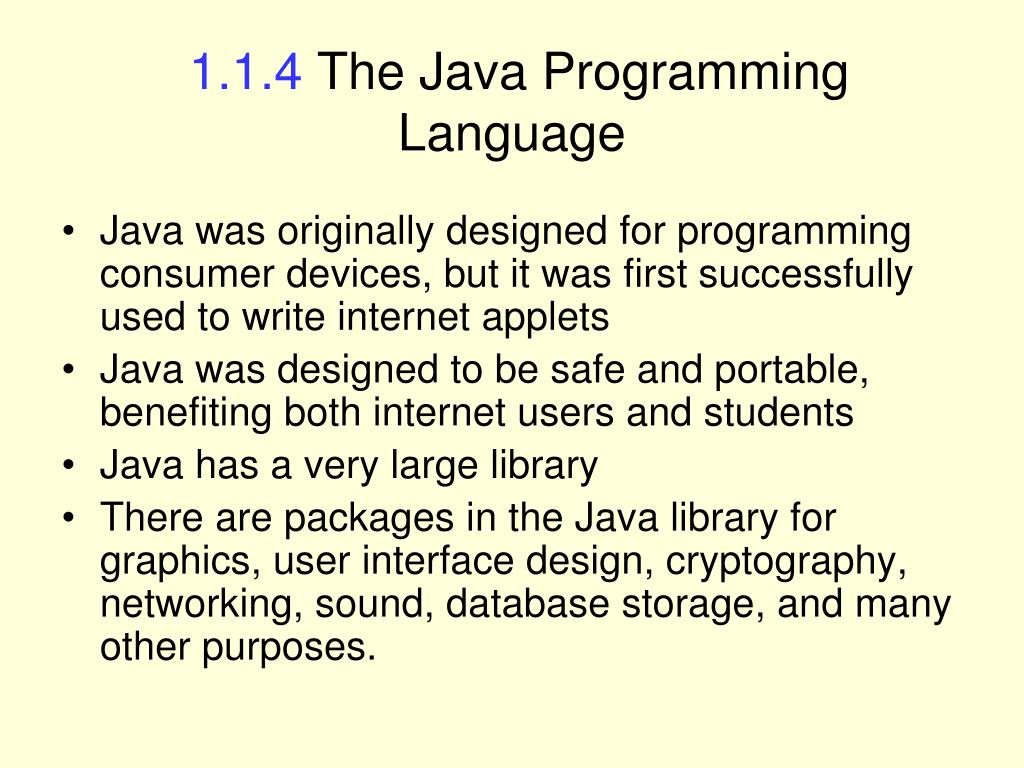 1.1.4 The Java Programming Language

• Java was originally designed for programming consumer devices, but it was first successfully used to write internet applets
• Java was designed to be safe and portable, benefiting both internet users and students
• Java has a very large library
• There are packages in the Java library for graphics, user interface design, cryptography, networking, sound, database storage, and many other purposes.